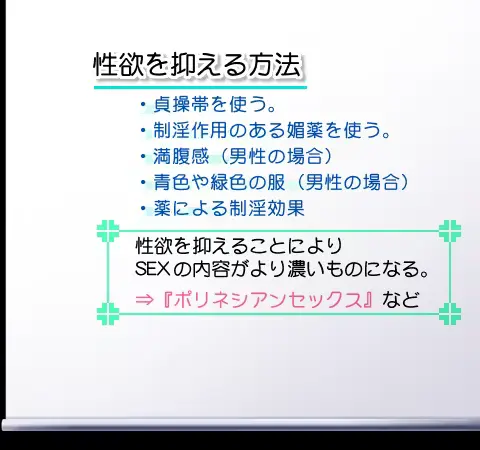 性欲を抑える方法

・貞操帯を使う。
・制淫作用のある媚薬を使う。
・満腹感（男性の場合）
・青色や緑色の服（男性の場合）
・薬による制淫効果

性欲を抑えることにより
SEXの内容がより濃いものになる。
⇒『ポリネシアンセックス』など